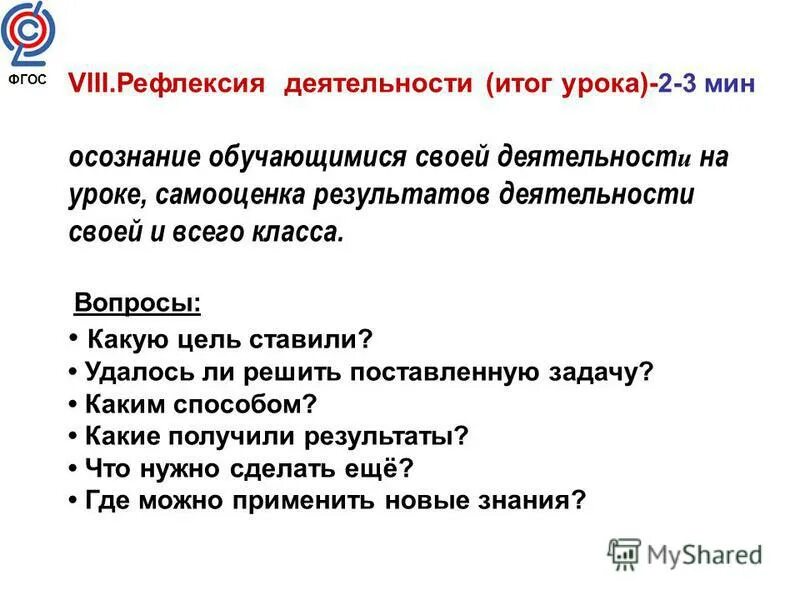 ФГОС

VIII.Рефлексия деятельности (итог урока)-2-3 мин

осознание обучающимися своей деятельности на уроке, самооценка результатов деятельности своей и всего класса.

Вопросы:
• Какую цель ставили?
• Удалось ли решить поставленную задачу?
• Каким способом?
• Какие получили результаты?
• Что нужно сделать ещё?
• Где можно применить новые знания?

MyShared